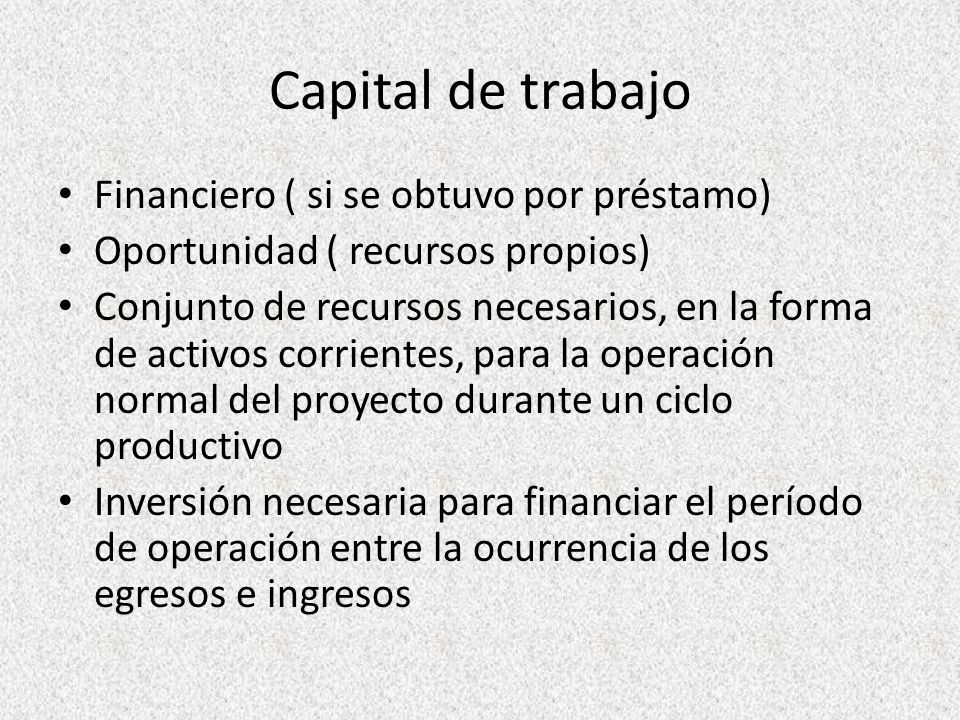 Capital de trabajo

• Financiero ( si se obtuvo por préstamo)
• Oportunidad ( recursos propios)
• Conjunto de recursos necesarios, en la forma de activos corrientes, para la operación normal del proyecto durante un ciclo productivo
• Inversión necesaria para financiar el período de operación entre la ocurrencia de los egresos e ingresos